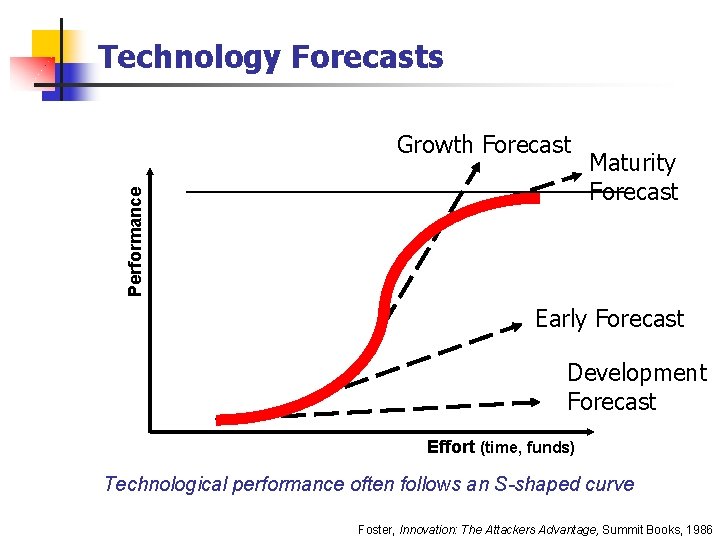 Technology Forecasts

Growth Forecast

Maturity Forecast

Performance

Early Forecast

Development Forecast

Effort (time, funds)

Technological performance often follows an S-shaped curve

Foster, Innovation: The Attackers Advantage, Summit Books, 1986